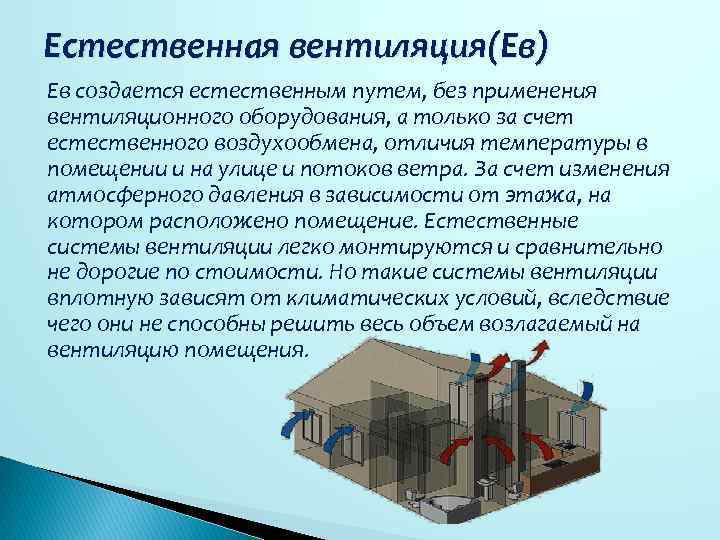 Естественная вентиляция(Ев)

Ев создается естественным путем, без применения вентиляционного оборудования, а только за счет естественного воздухообмена, отличия температуры в помещении и на улице и потоков ветра. За счет изменения атмосферного давления в зависимости от этажа, на котором расположено помещение. Естественные системы вентиляции легко монтируются и сравнительно не дорогие по стоимости. Но такие системы вентиляции вплотную зависят от климатических условий, вследствие чего они не способны решить весь объем возлагаемый на вентиляцию помещения.